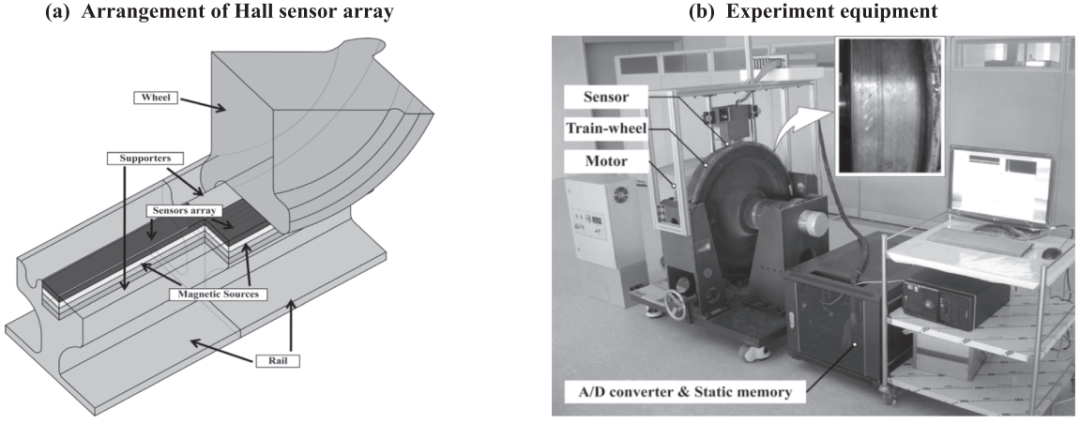 (a) Arrangement of Hall sensor array

Wheel

Supporters

Sensors array

Magnetic Sources

Rail

(b) Experiment equipment

Sensor

Train-wheel

Motor

A/D converter & Static memory